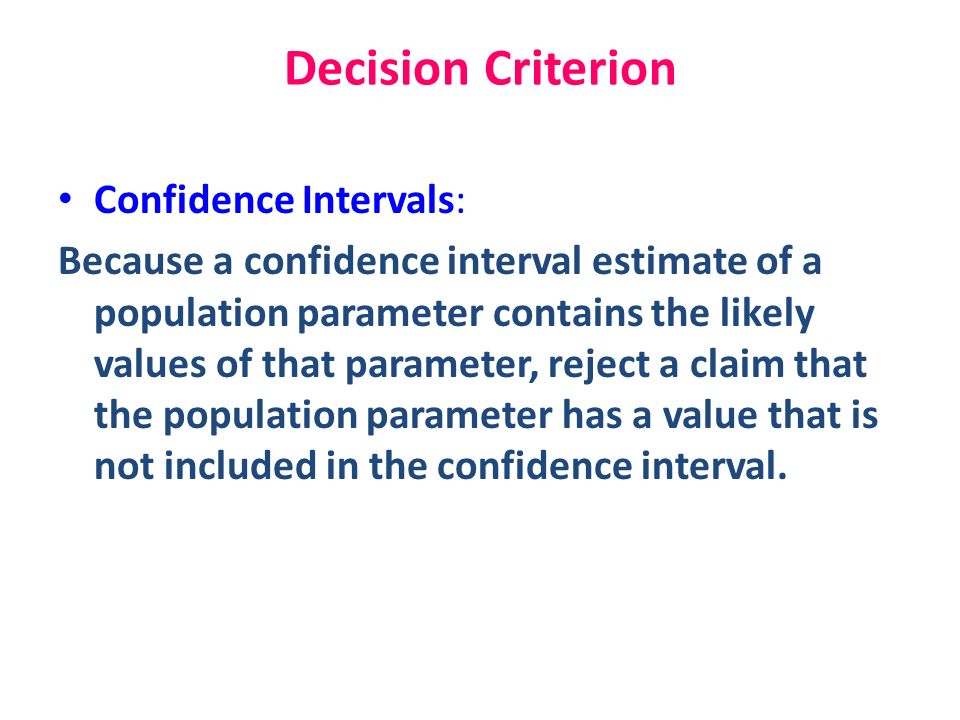 Decision Criterion

• Confidence Intervals:

Because a confidence interval estimate of a population parameter contains the likely values of that parameter, reject a claim that the population parameter has a value that is not included in the confidence interval.